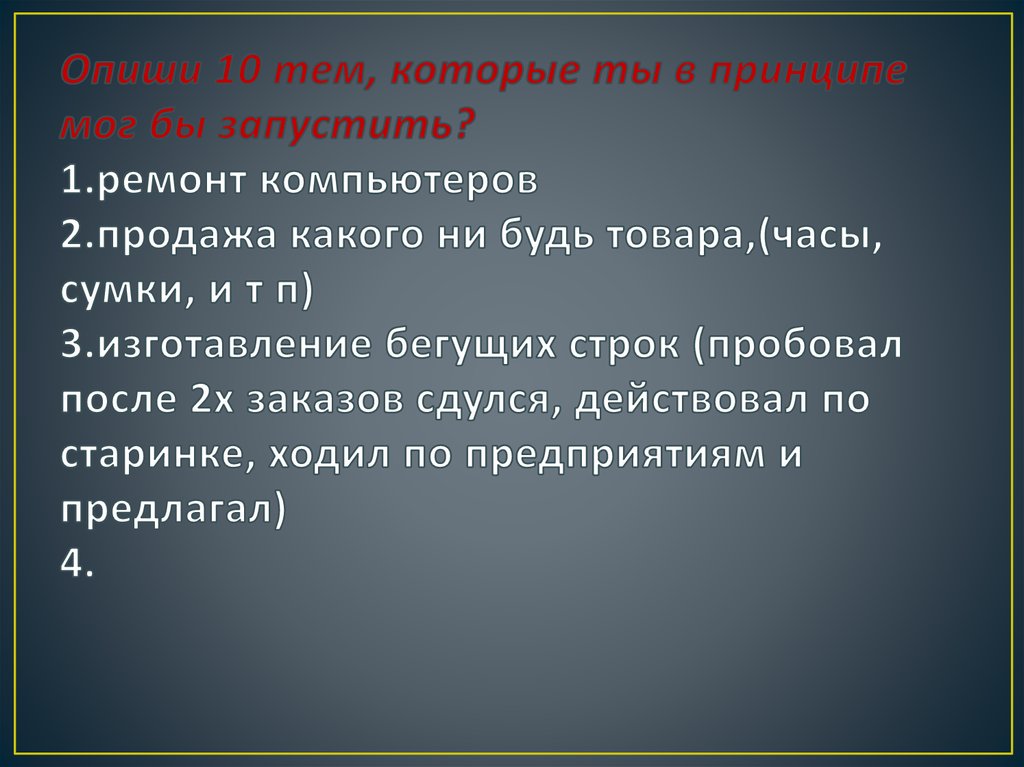 Опиши 10 тем, которые ты в принципе мог бы запустить?
1.ремонт компьютеров
2.продажа какого ни будь товара,(часы, сумки, и т п)
3.изготавление бегущих строк (пробовал после 2х заказов сдулся, действовал по старинке, ходил по предприятиям и предлагал)
4.